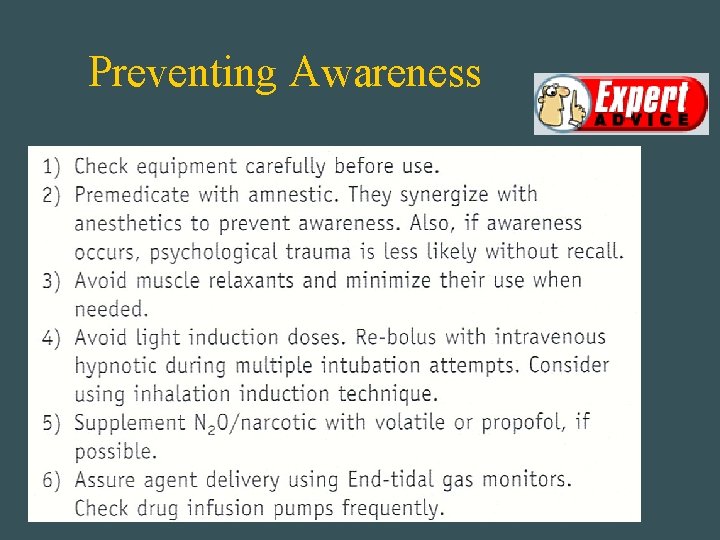 Preventing Awareness

Expert ADVICE

1) Check equipment carefully before use.
2) Premedicate with amnestic. They synergize with anesthetics to prevent awareness. Also, if awareness occurs, psychological trauma is less likely without recall.
3) Avoid muscle relaxants and minimize their use when needed.
4) Avoid light induction doses. Re-bolus with intravenous hypnotic during multiple intubation attempts. Consider using inhalation induction technique.
5) Supplement $N_2O$/narcotic with volatile or propofol, if possible.
6) Assure agent delivery using End-tidal gas monitors. Check drug infusion pumps frequently.